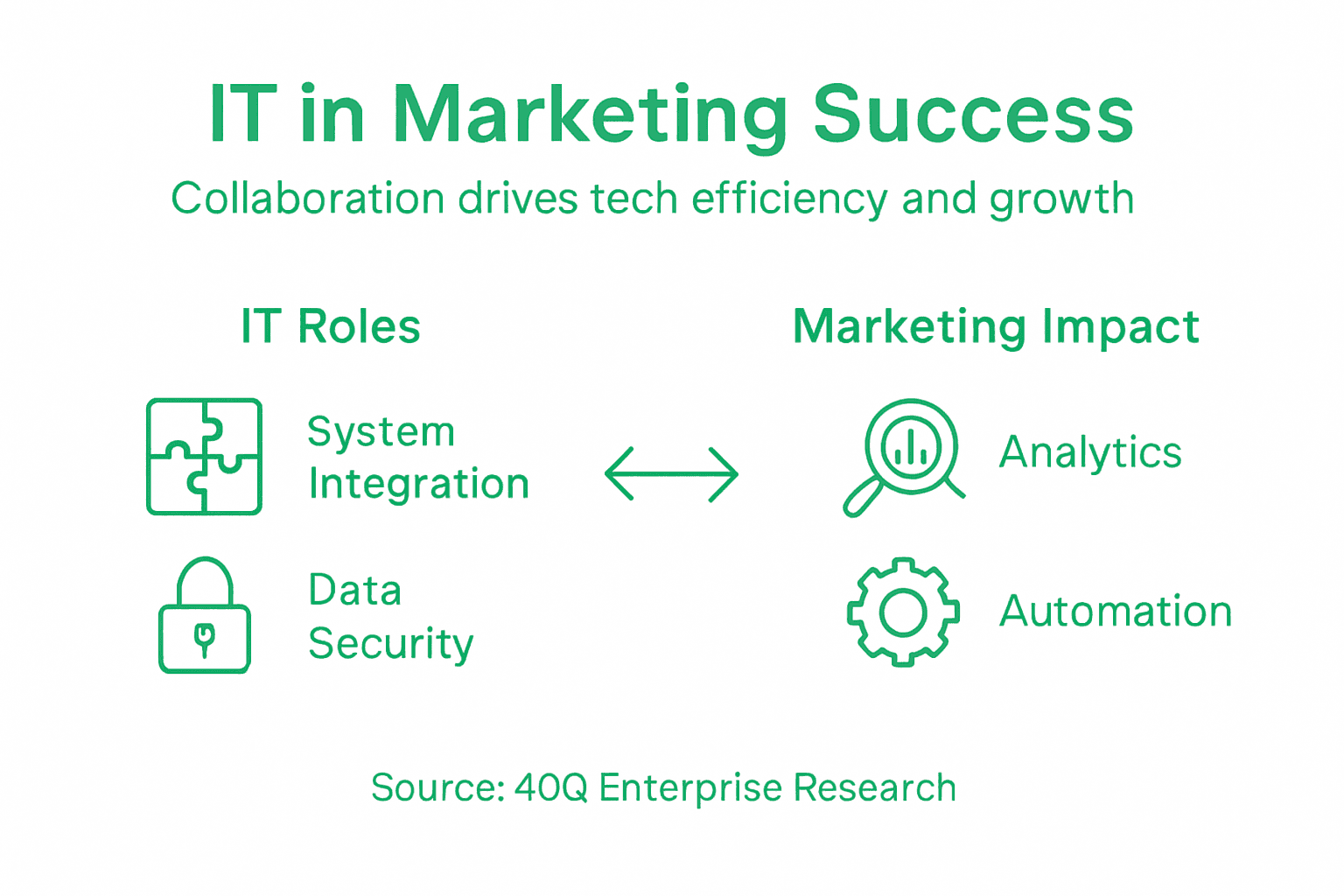 IT in Marketing Success

Collaboration drives tech efficiency and growth

IT Roles

System Integration

Data Security

Marketing Impact

Analytics

Automation

Source: 40Q Enterprise Research